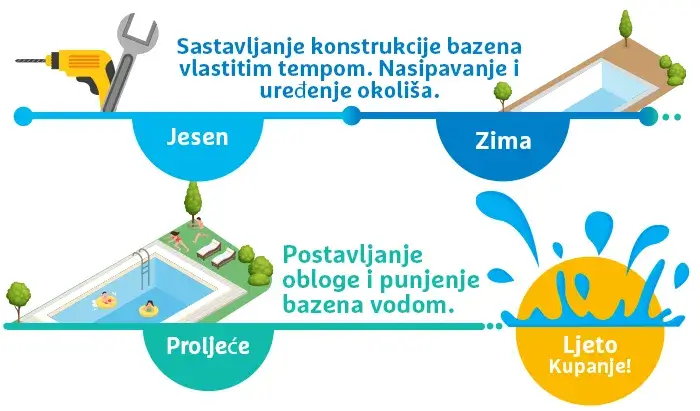 Sastavljanje konstrukcije bazena vlastitim tempom. Nasipavanje i uređenje okoliša.

Jesen

Zima

Postavljanje obloge i punjenje bazena vodom.

Proljeće

Ljeto
Kupanje!